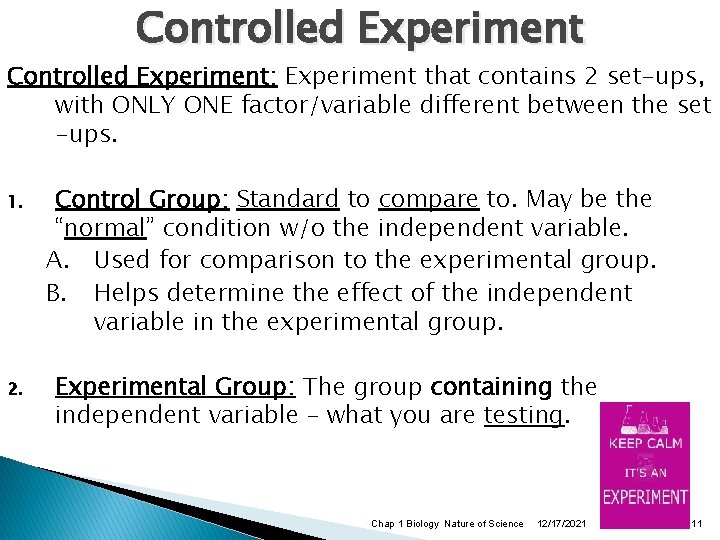 Controlled Experiment

Controlled Experiment: Experiment that contains 2 set-ups, with ONLY ONE factor/variable different between the set-ups.

1. Control Group: Standard to compare to. May be the "normal" condition w/o the independent variable.
A. Used for comparison to the experimental group.
B. Helps determine the effect of the independent variable in the experimental group.

2. Experimental Group: The group containing the independent variable – what you are testing.

KEEP CALM
IT'S AN
EXPERIMENT

Chap 1 Biology Nature of Science 12/17/2021 11